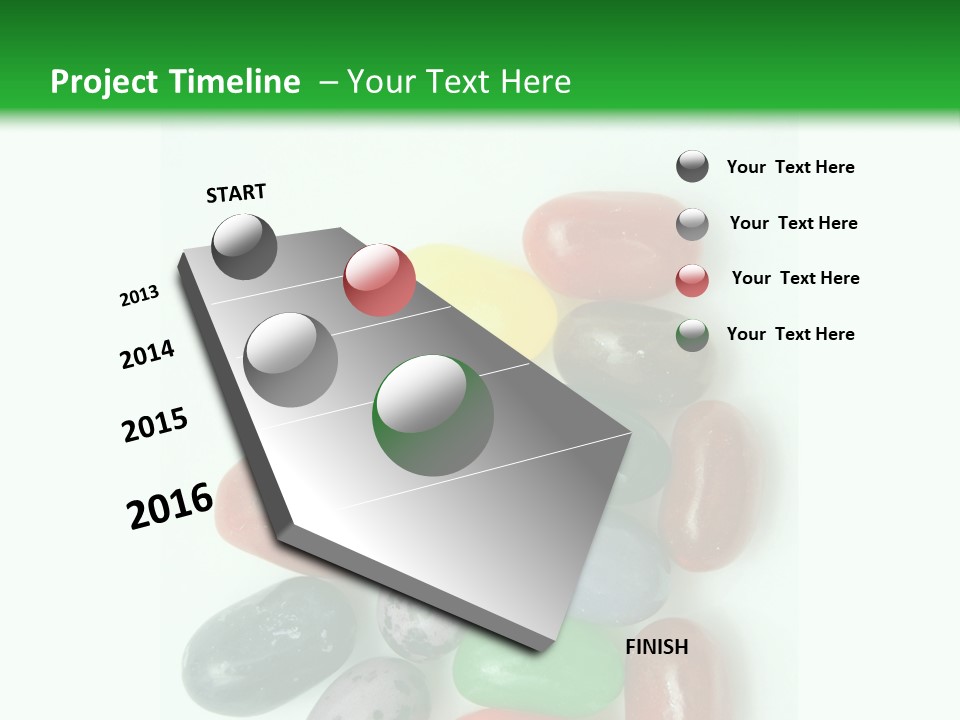 Project Timeline – Your Text Here

START

2013

2014

2015

2016

FINISH

Your Text Here

Your Text Here

Your Text Here

Your Text Here